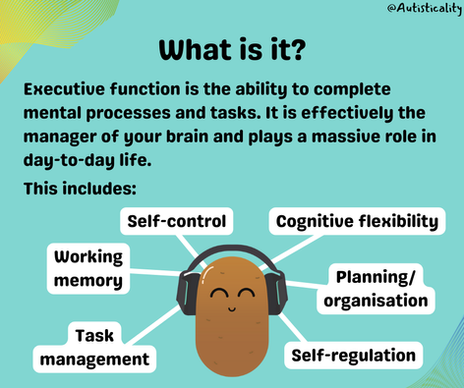 @Autisticality

What is it?

Executive function is the ability to complete mental processes and tasks. It is effectively the manager of your brain and plays a massive role in day-to-day life.

This includes:

Self-control

Cognitive flexibility

Working memory

Planning/ organisation

Task management

Self-regulation